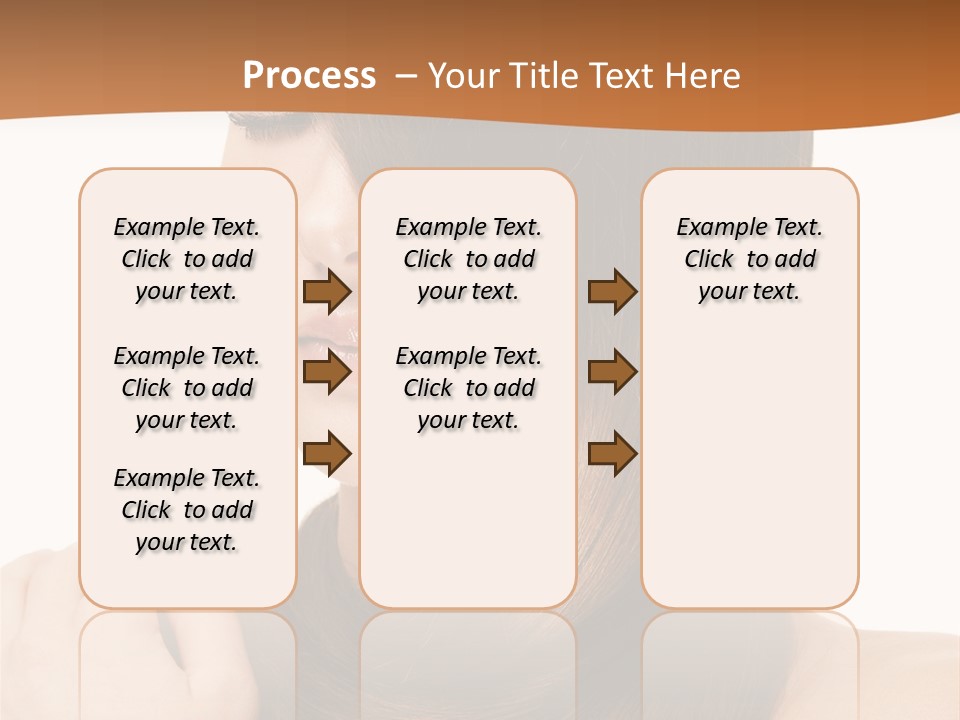 Process – Your Title Text Here

Example Text. Click to add your text.

Example Text. Click to add your text.

Example Text. Click to add your text.

Example Text. Click to add your text.

Example Text. Click to add your text.

Example Text. Click to add your text.